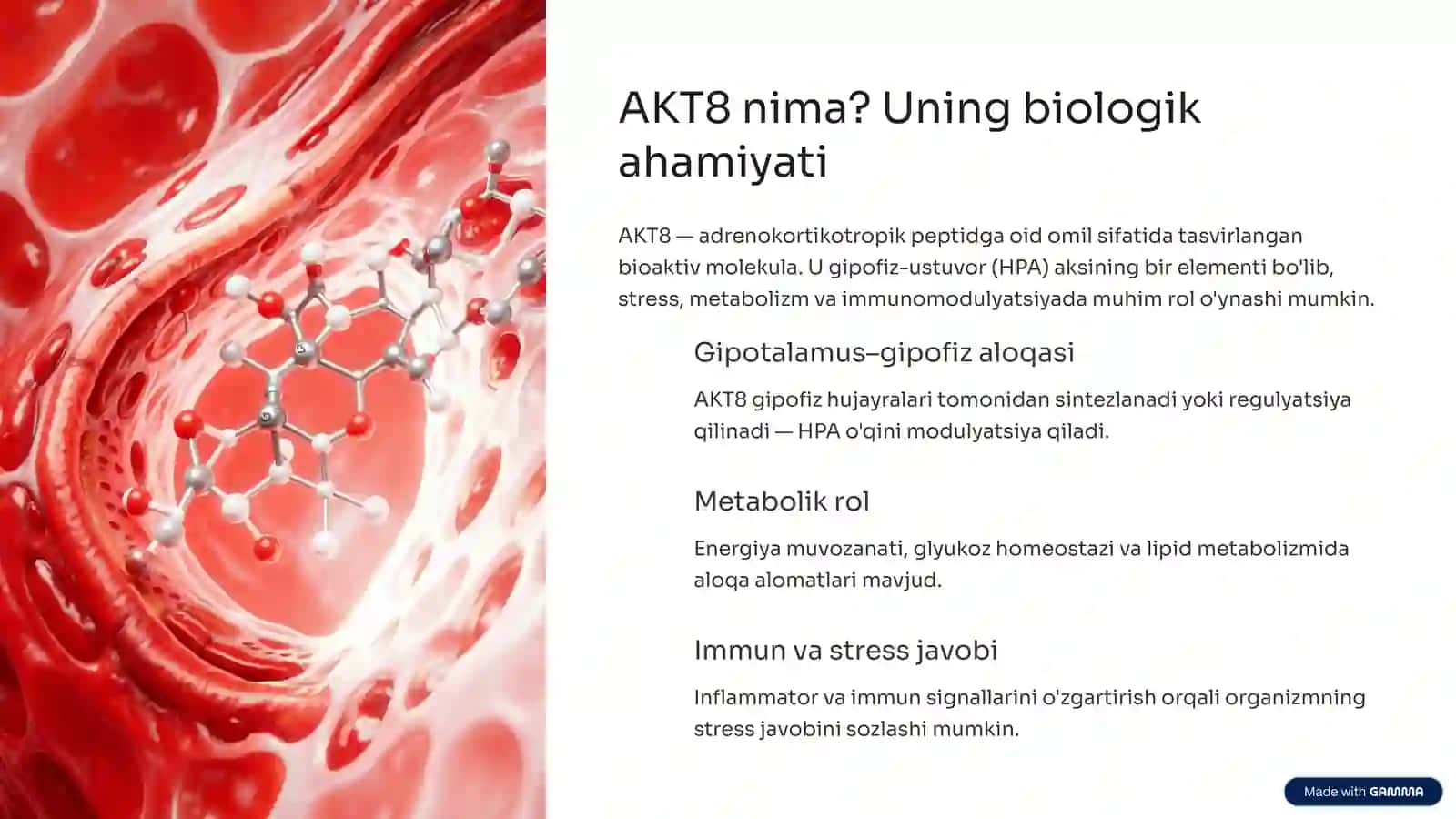 AKT8 nima? Uning biologik ahamiyati

AKT8 — adrenokortikotropik peptidga oid omil sifatida tasvirlangan bioaktiv molekula. U gipofiz-ustuvor (HPA) aksining bir elementi bo'lib, stress, metabolizm va immunomodulyatsiyada muhim rol o'ynashi mumkin.

Gipotalamus–gipofiz aloqasi

AKT8 gipofiz hujayralari tomonidan sintezlanadi yoki regulyatsiya qilinadi — HPA o'qini modulyatsiya qiladi.

Metabolik rol

Energiya muvozanati, glyukoz homeostazi va lipid metabolizmida aloqa alomatlari mavjud.

Immun va stress javobi

Inflammator va immun signallarini o'zgartirish orqali organizmning stress javobini sozlashi mumkin.

Made with GAMMA